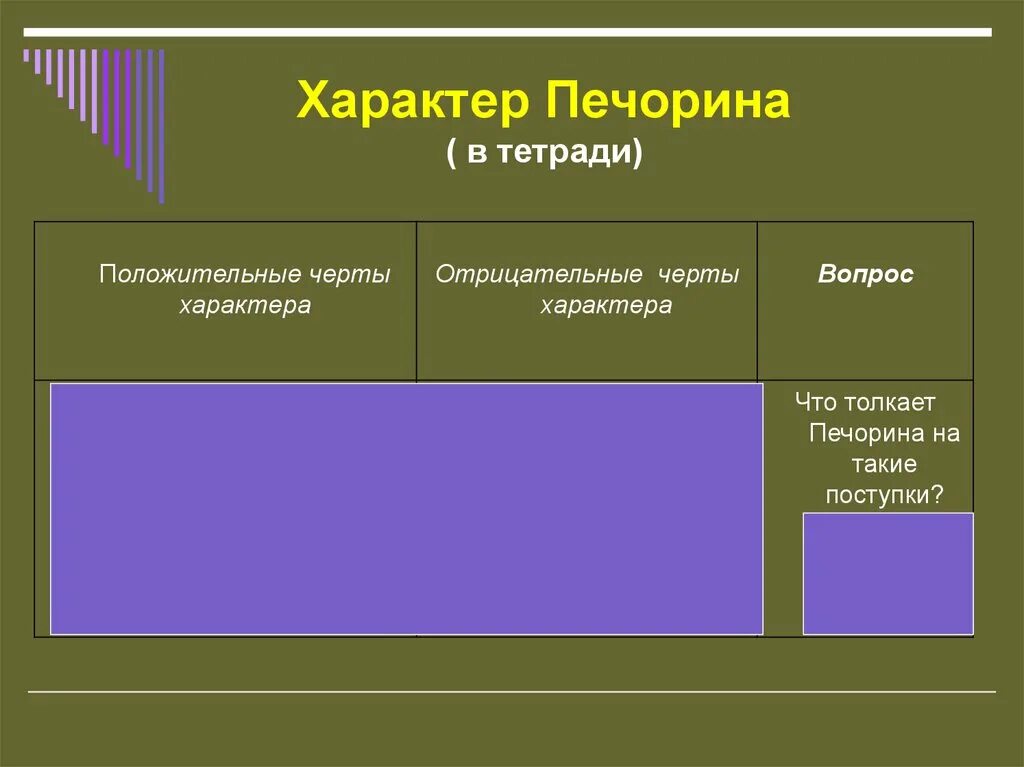 Характер Печорина
( в тетради)

| Положительные черты характера | Отрицательные черты характера | Вопрос |
|---|---|---|
| | | Что толкает Печорина на такие поступки? |